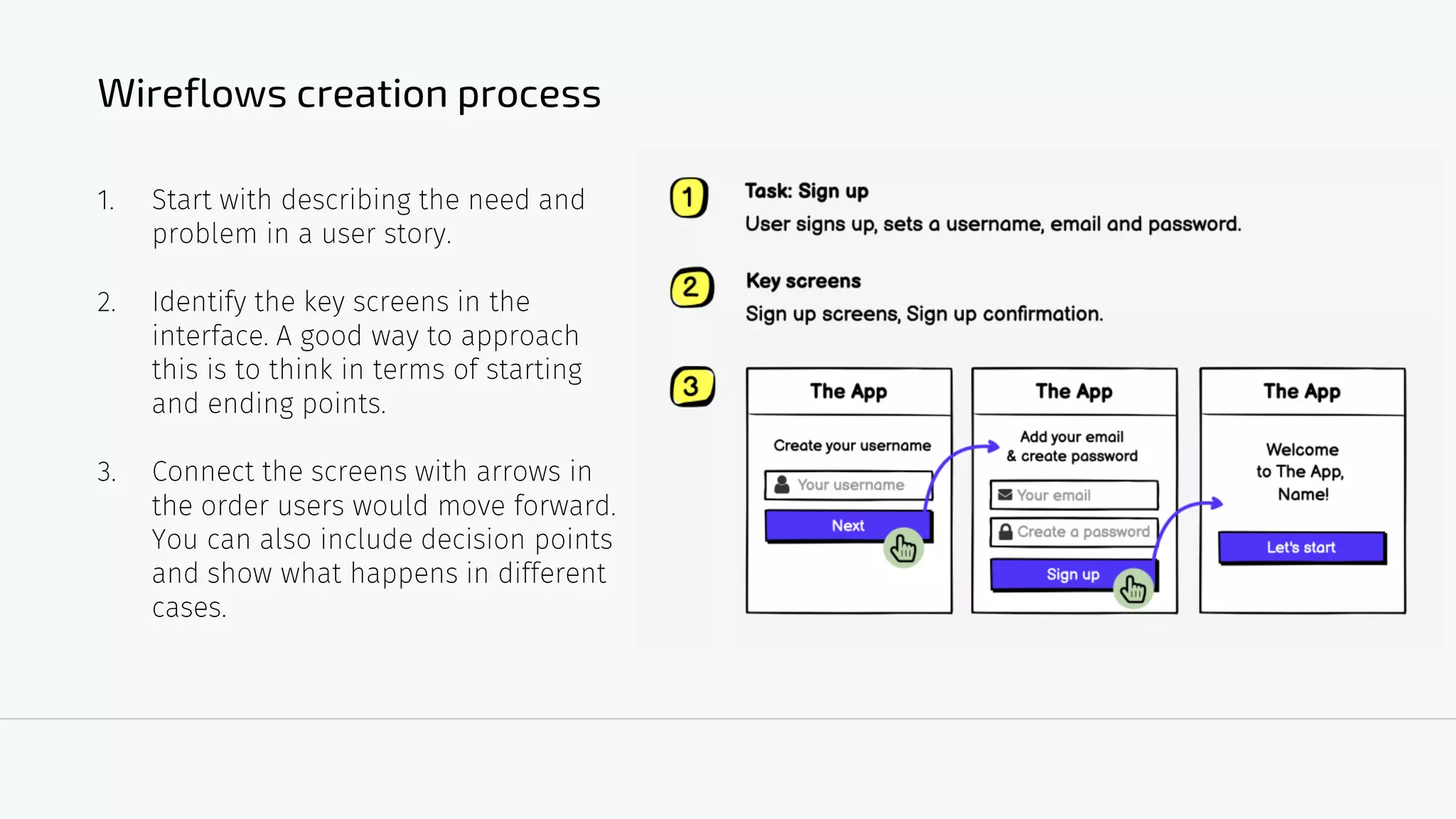 Wireflows creation process

1. Start with describing the need and problem in a user story.

2. Identify the key screens in the interface. A good way to approach this is to think in terms of starting and ending points.

3. Connect the screens with arrows in the order users would move forward. You can also include decision points and show what happens in different cases.

1

Task: Sign up

User signs up, sets a username, email and password.

2

Key screens

Sign up screens, Sign up confirmation.

3

The App

Create your username

Your username

Next

The App

Add your email & create password

Your email

Create a password

Sign up

The App

Welcome to The App, Name!

Let's start